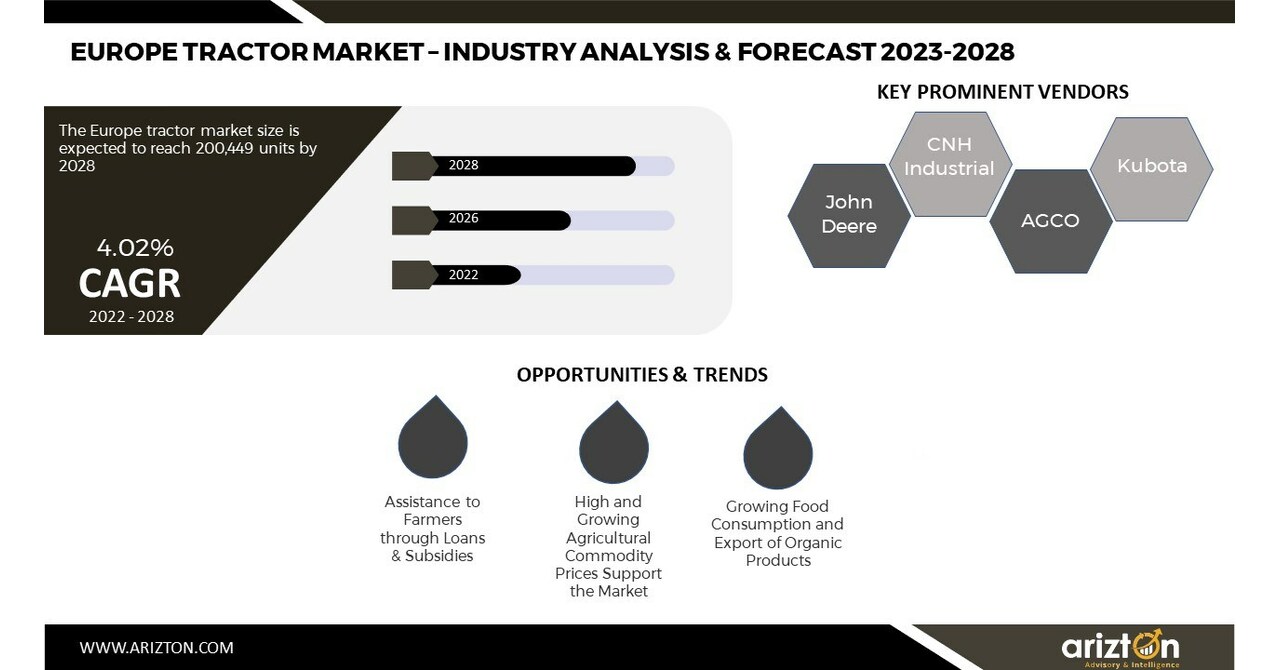 EUROPE TRACTOR MARKET – INDUSTRY ANALYSIS & FORECAST 2023-2028

The Europe tractor market size is expected to reach 200,449 units by 2028

4.02%
CAGR
2022 - 2028

2028
2026
2022

KEY PROMINENT VENDORS

John Deere
CNH Industrial
AGCO
Kubota

OPPORTUNITIES & TRENDS

Assistance to Farmers through Loans & Subsidies

High and Growing Agricultural Commodity Prices Support the Market

Growing Food Consumption and Export of Organic Products

WWW.ARIZTON.COM

arizton
Advisory & Intelligence